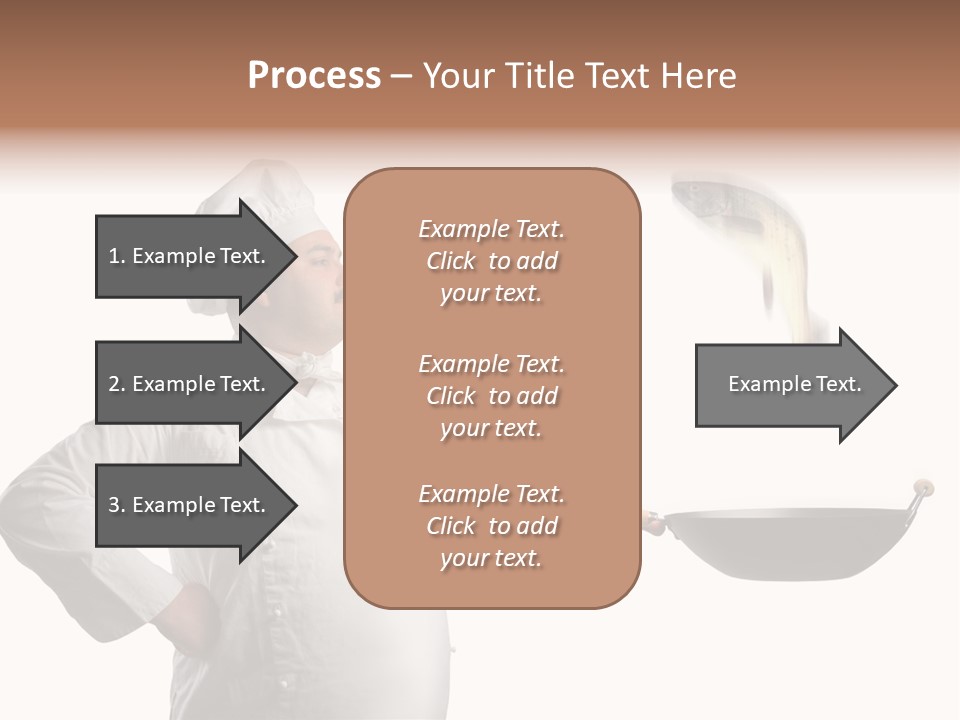 Process – Your Title Text Here

1. Example Text.

2. Example Text.

3. Example Text.

Example Text. Click to add your text.

Example Text. Click to add your text.

Example Text. Click to add your text.

Example Text.